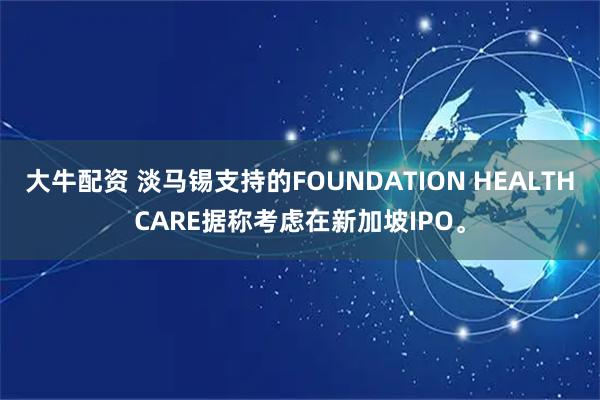 大牛配资 淡马锡支持的FOUNDATION HEALTH CARE据称考虑在新加坡IPO。